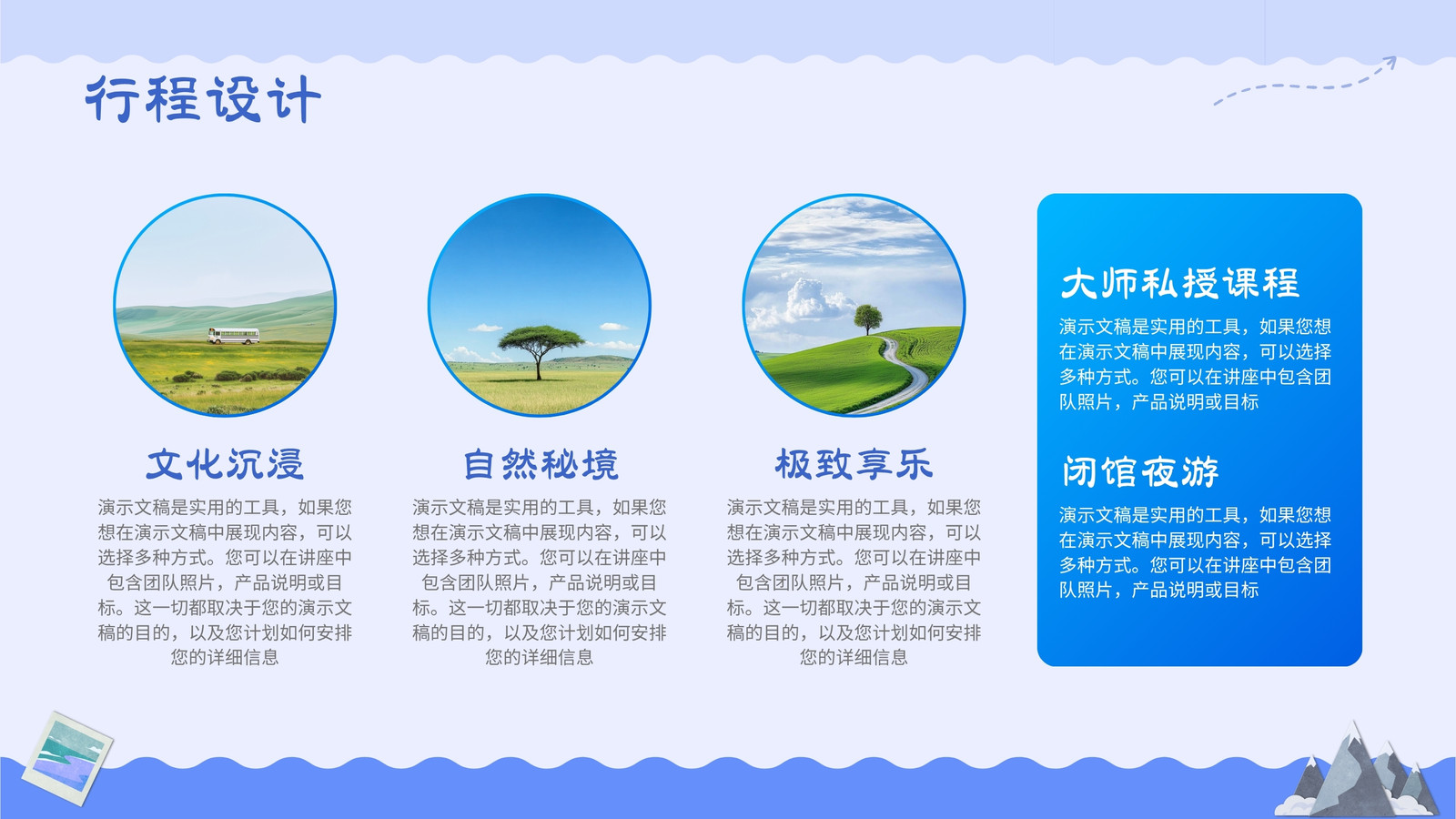 行程设计

文化沉浸

演示文稿是实用的工具，如果您想在演示文稿中展现内容，可以选择多种方式。您可以在讲座中包含团队照片，产品说明或目标。这一切都取决于您的演示文稿的目的，以及您计划如何安排您的详细信息

自然秘境

演示文稿是实用的工具，如果您想在演示文稿中展现内容，可以选择多种方式。您可以在讲座中包含团队照片，产品说明或目标。这一切都取决于您的演示文稿的目的，以及您计划如何安排您的详细信息

极致享乐

演示文稿是实用的工具，如果您想在演示文稿中展现内容，可以选择多种方式。您可以在讲座中包含团队照片，产品说明或目标。这一切都取决于您的演示文稿的目的，以及您计划如何安排您的详细信息

大师私授课程

演示文稿是实用的工具，如果您想在演示文稿中展现内容，可以选择多种方式。您可以在讲座中包含团队照片，产品说明或目标

闭馆夜游

演示文稿是实用的工具，如果您想在演示文稿中展现内容，可以选择多种方式。您可以在讲座中包含团队照片，产品说明或目标